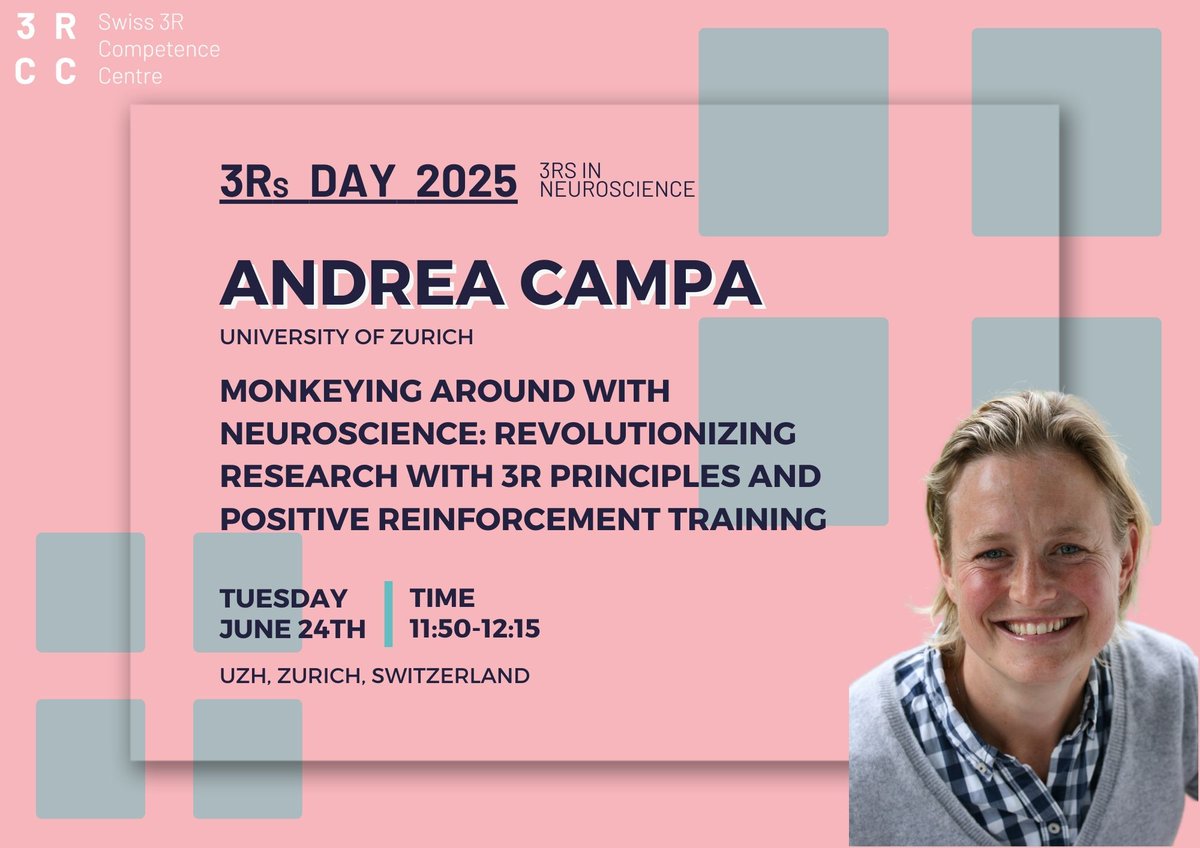 3 R
C C
Swiss 3R Competence Centre

3Rs DAY 2025
3RS IN NEUROSCIENCE

ANDREA CAMPA
UNIVERSITY OF ZURICH

MONKEYING AROUND WITH NEUROSCIENCE: REVOLUTIONIZING RESEARCH WITH 3R PRINCIPLES AND POSITIVE REINFORCEMENT TRAINING

TUESDAY
JUNE 24TH

TIME
11:50-12:15

UZH, ZURICH, SWITZERLAND